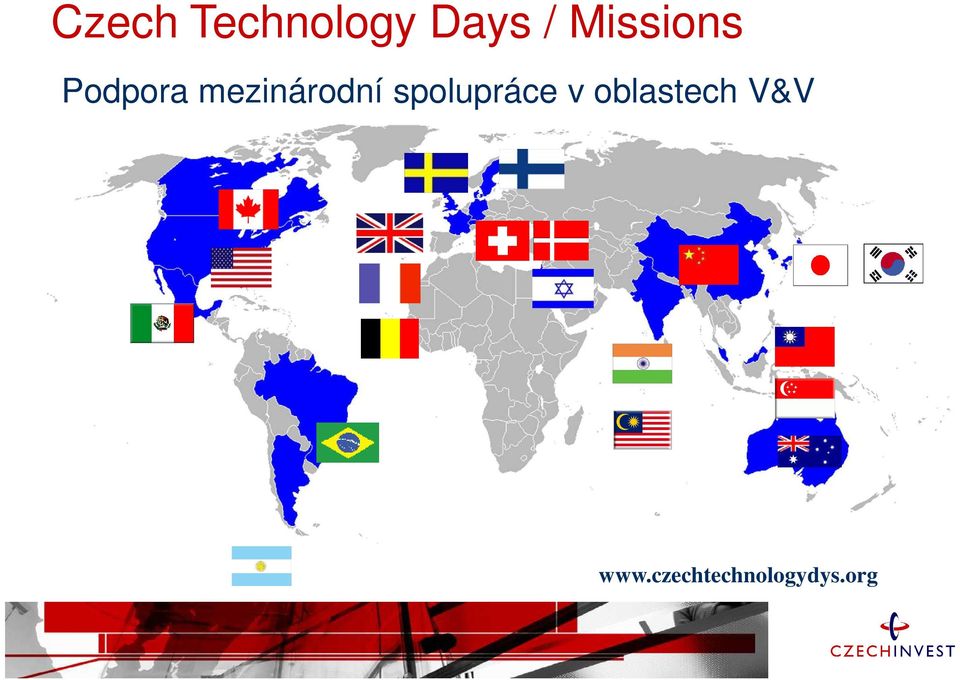 Czech Technology Days / Missions

Podpora mezinárodní spolupráce v oblastech V&V

www.czechtechnologydys.org

CZECHINVEST